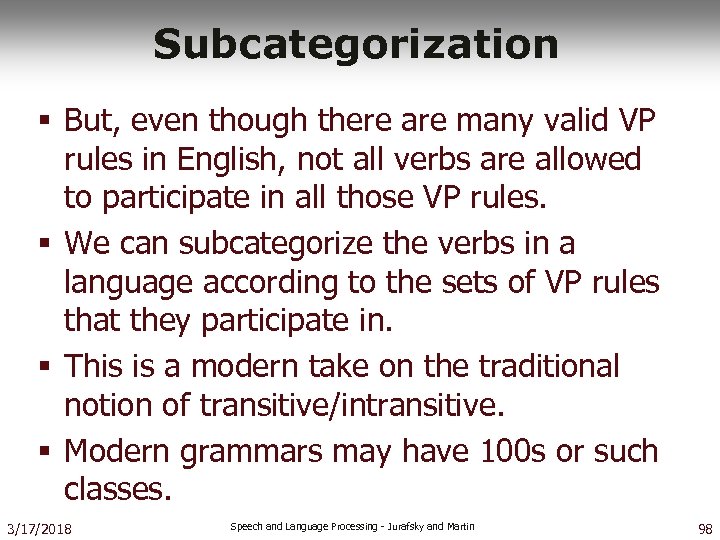 Subcategorization

▪ But, even though there are many valid VP rules in English, not all verbs are allowed to participate in all those VP rules.

▪ We can subcategorize the verbs in a language according to the sets of VP rules that they participate in.

▪ This is a modern take on the traditional notion of transitive/intransitive.

▪ Modern grammars may have 100s or such classes.

3/17/2018 Speech and Language Processing - Jurafsky and Martin 98